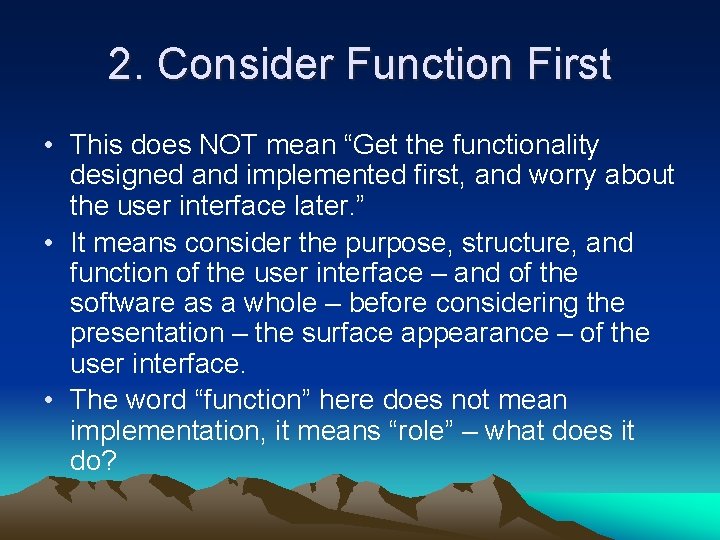 2. Consider Function First

• This does NOT mean “Get the functionality designed and implemented first, and worry about the user interface later.”

• It means consider the purpose, structure, and function of the user interface – and of the software as a whole – before considering the presentation – the surface appearance – of the user interface.

• The word “function” here does not mean implementation, it means “role” – what does it do?